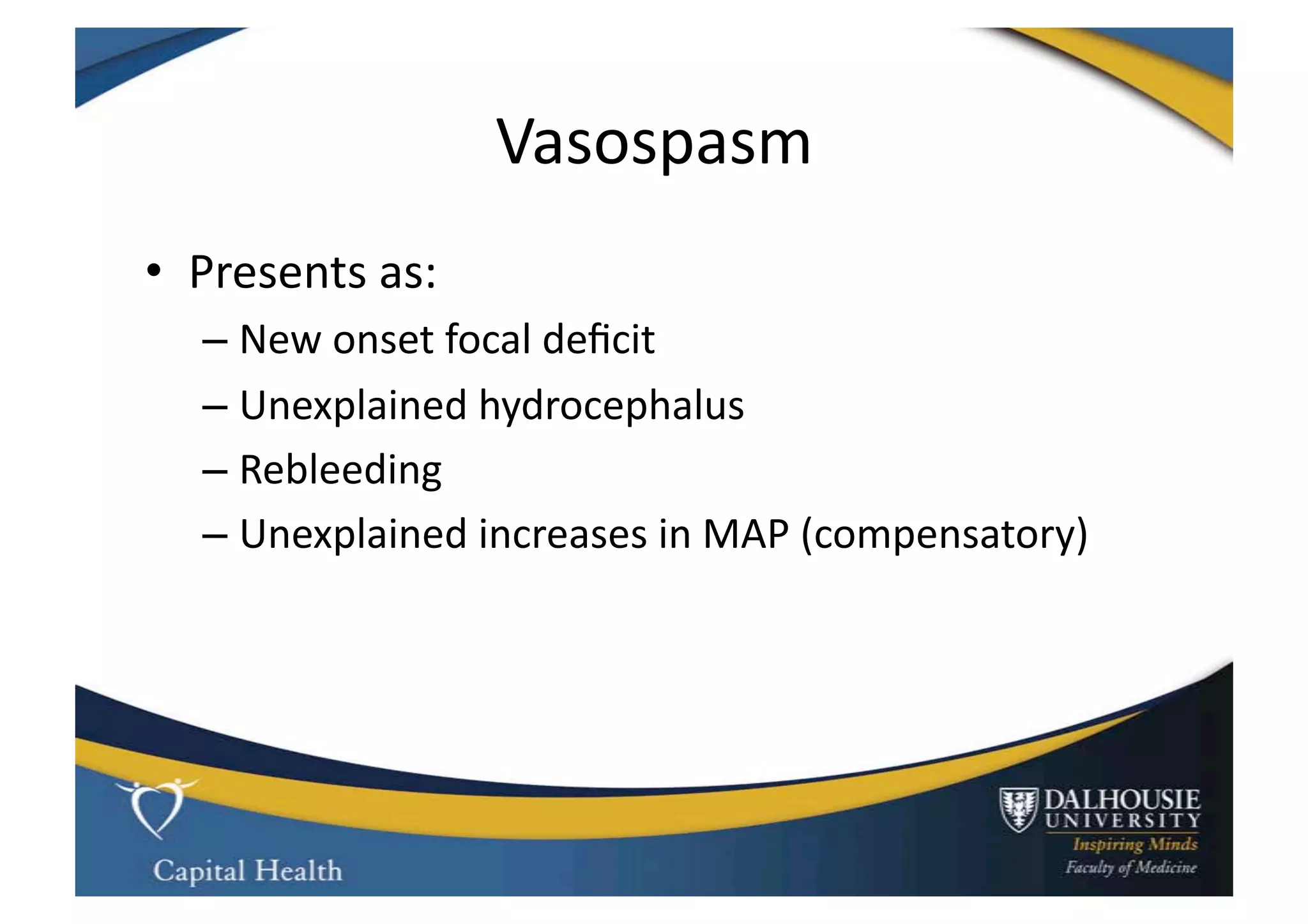 Vasospasm

• Presents as:
– New onset focal deficit
– Unexplained hydrocephalus
– Rebleeding
– Unexplained increases in MAP (compensatory)

Capital Health

DALHOUSIE UNIVERSITY
Inspiring Minds
Faculty of Medicine